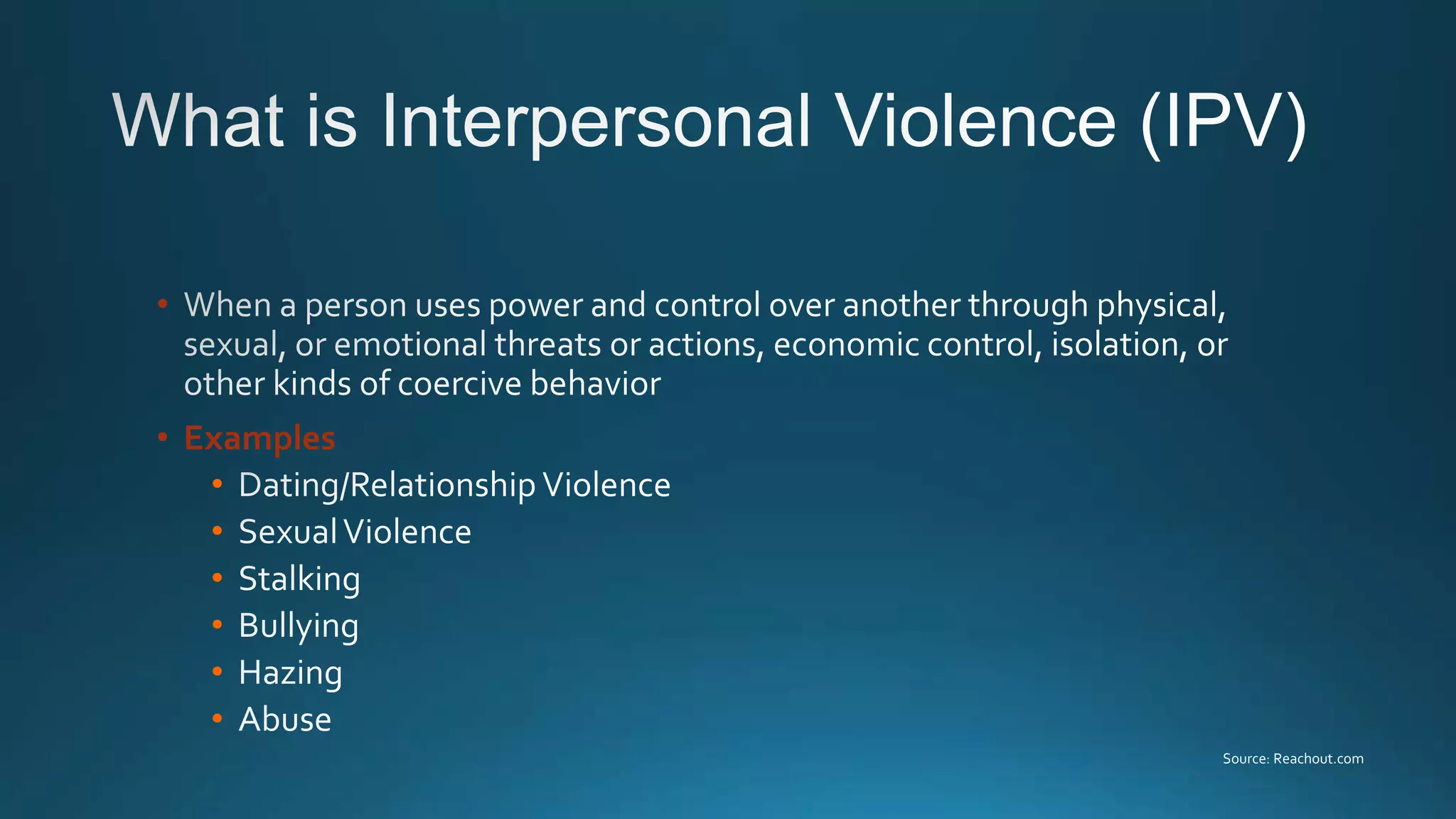 What is Interpersonal Violence (IPV)

• When a person uses power and control over another through physical, sexual, or emotional threats or actions, economic control, isolation, or other kinds of coercive behavior

• Examples
  • Dating/Relationship Violence
  • Sexual Violence
  • Stalking
  • Bullying
  • Hazing
  • Abuse

Source: Reachout.com